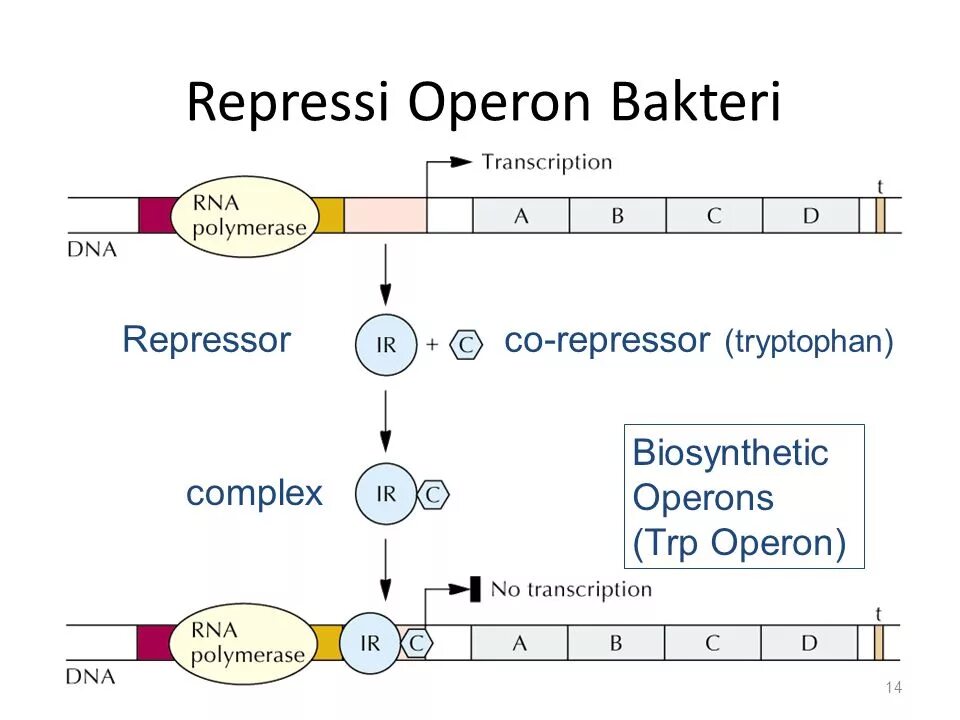 Repressi Operon Bakteri

Transcription

RNA polymerase

A B C D

t

DNA

Repressor IR + C co-repressor (tryptophan)

complex IR C

Biosynthetic Operons (Trp Operon)

No transcription

RNA polymerase IR C

A B C D

t

DNA

14